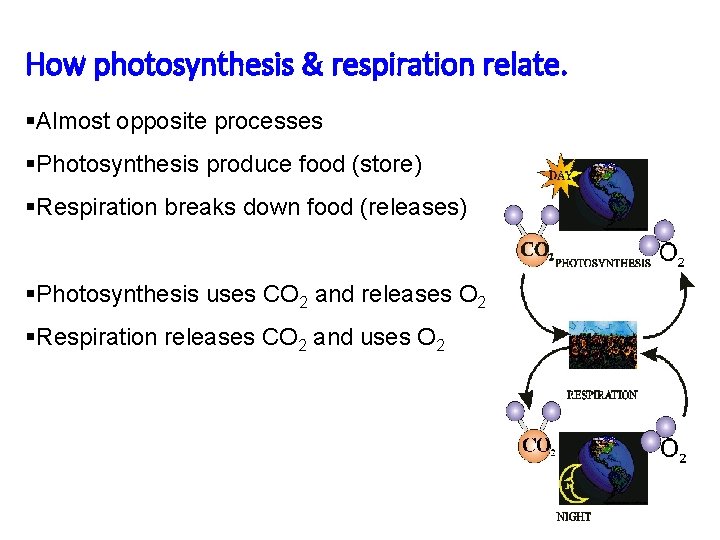 How photosynthesis & respiration relate.

▪Almost opposite processes

▪Photosynthesis produce food (store)

▪Respiration breaks down food (releases)

▪Photosynthesis uses $CO_2$ and releases $O_2$

▪Respiration releases $CO_2$ and uses $O_2$

DAY

$CO_2$ PHOTOSYNTHESIS $O_2$

RESPIRATION

$CO_2$ $O_2$

NIGHT